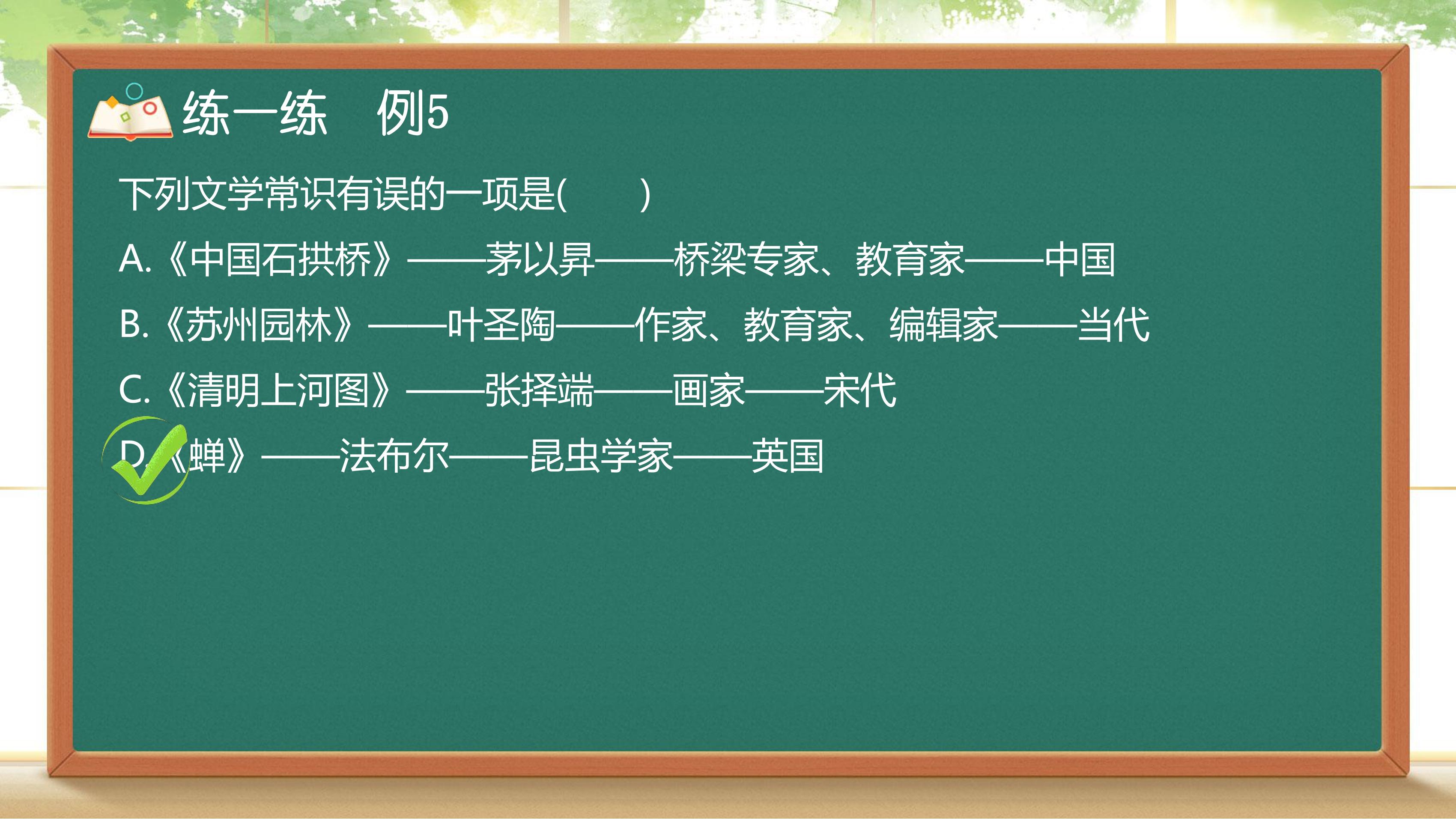 练一练　例5

下列文学常识有误的一项是(　　)

A.《中国石拱桥》——茅以昇——桥梁专家、教育家——中国

B.《苏州园林》——叶圣陶——作家、教育家、编辑家——当代

C.《清明上河图》——张择端——画家——宋代

D.《蝉》——法布尔——昆虫学家——英国